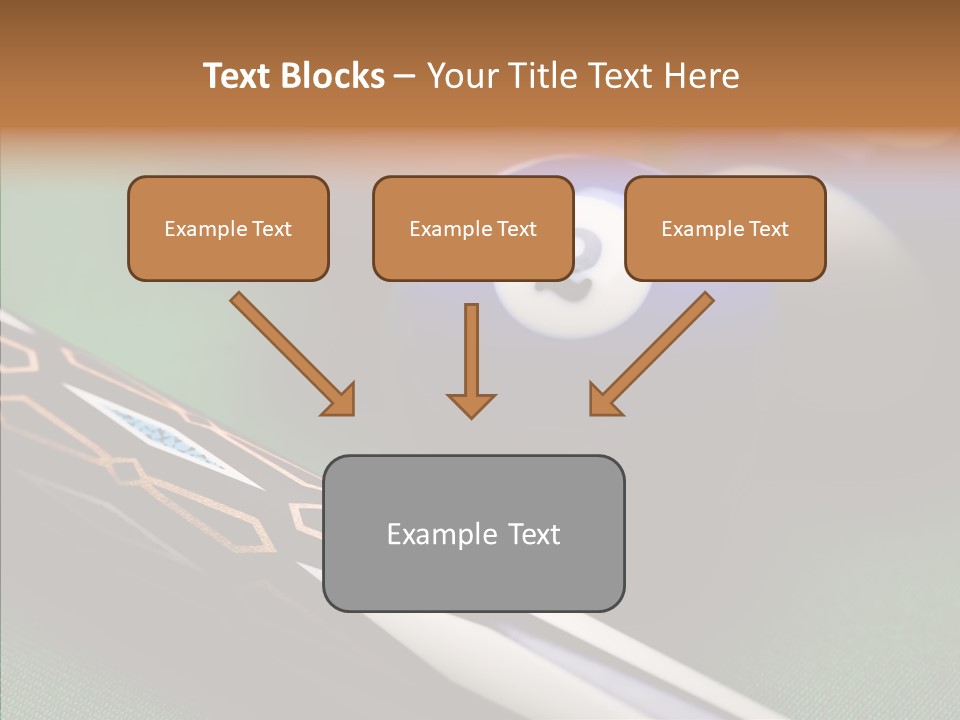 Text Blocks – Your Title Text Here

Example Text

Example Text

Example Text

Example Text